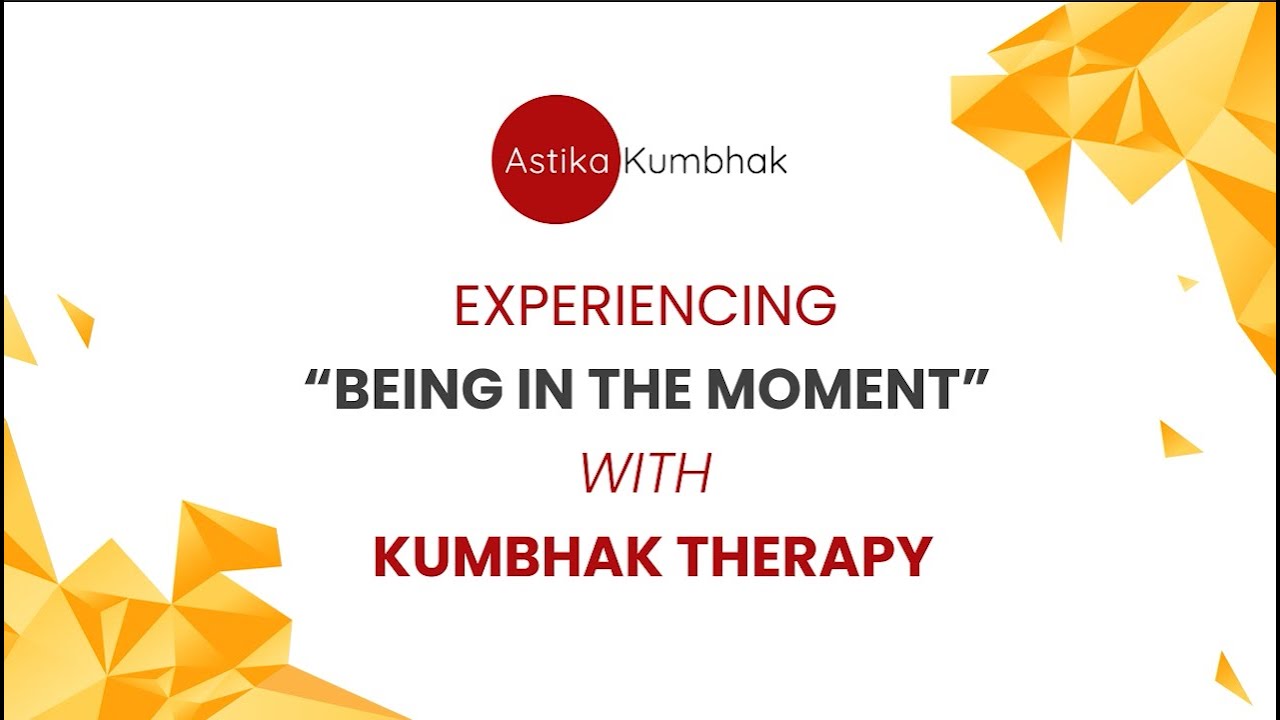 Astika Kumbhak

EXPERIENCING
“BEING IN THE MOMENT”
WITH
KUMBHAK THERAPY